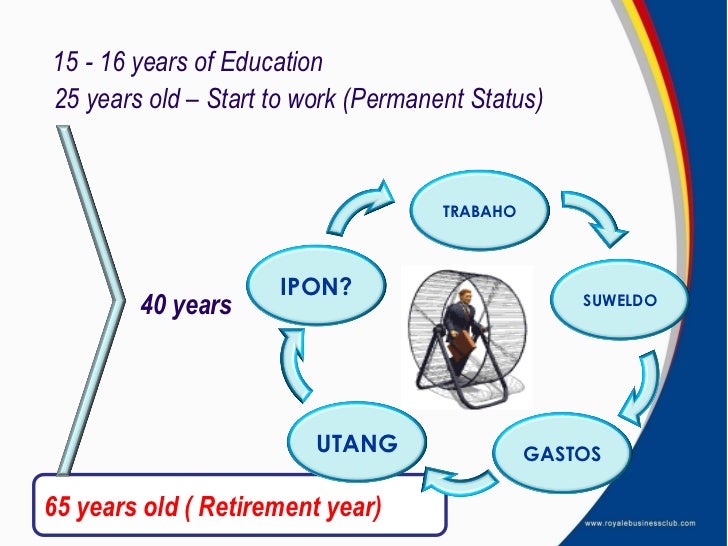 15 - 16 years of Education
25 years old – Start to work (Permanent Status)

40 years

TRABAHO

SUWELDO

GASTOS

UTANG

IPON?

65 years old ( Retirement year)

www.royalebusinessclub.com